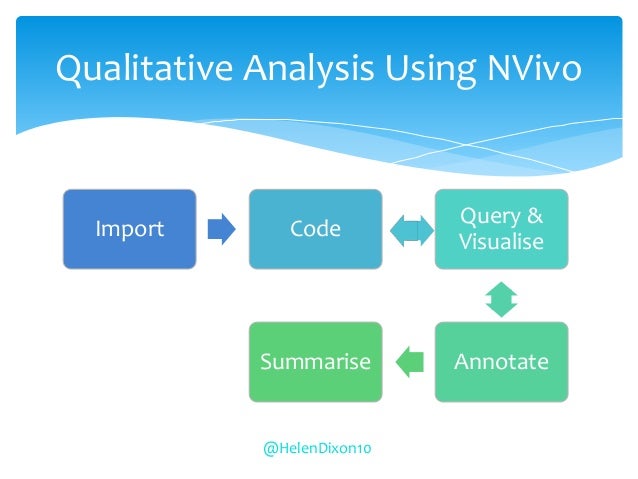 Qualitative Analysis Using NVivo

Import

Code

Query & Visualise

Annotate

Summarise

@HelenDixon10